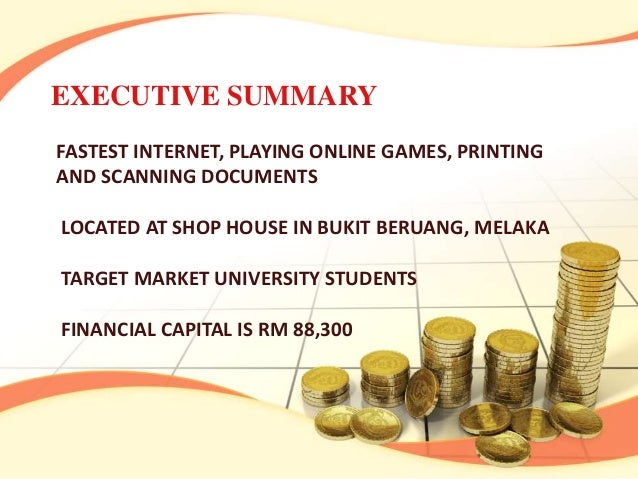 EXECUTIVE SUMMARY

FASTEST INTERNET, PLAYING ONLINE GAMES, PRINTING AND SCANNING DOCUMENTS

LOCATED AT SHOP HOUSE IN BUKIT BERUANG, MELAKA

TARGET MARKET UNIVERSITY STUDENTS

FINANCIAL CAPITAL IS RM 88,300